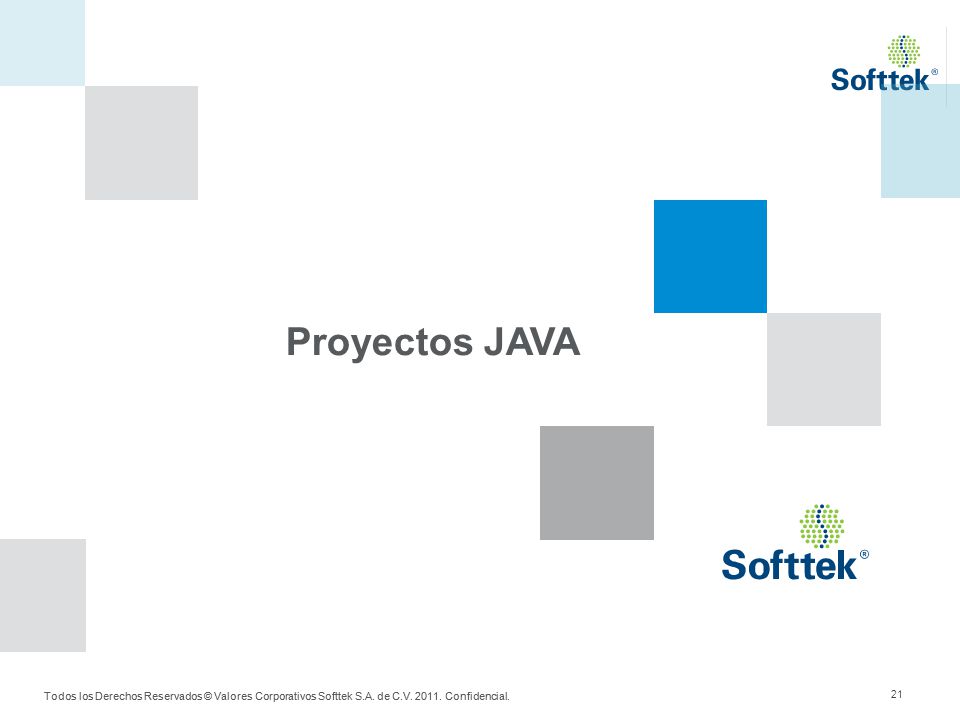 Softtek®

Proyectos JAVA

Softtek®

Todos los Derechos Reservados © Valores Corporativos Softtek S.A. de C.V. 2011. Confidencial.

21